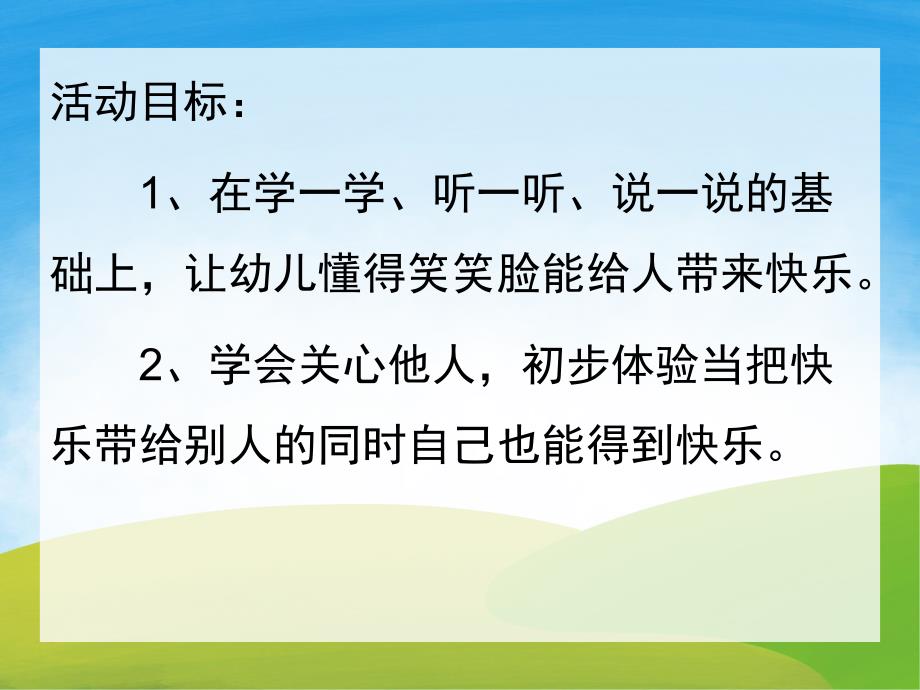 活动目标：

1、在学一学、听一听、说一说的基础上，让幼儿懂得笑笑脸能给人带来快乐。

2、学会关心他人，初步体验当把快乐带给别人的同时自己也能得到快乐。